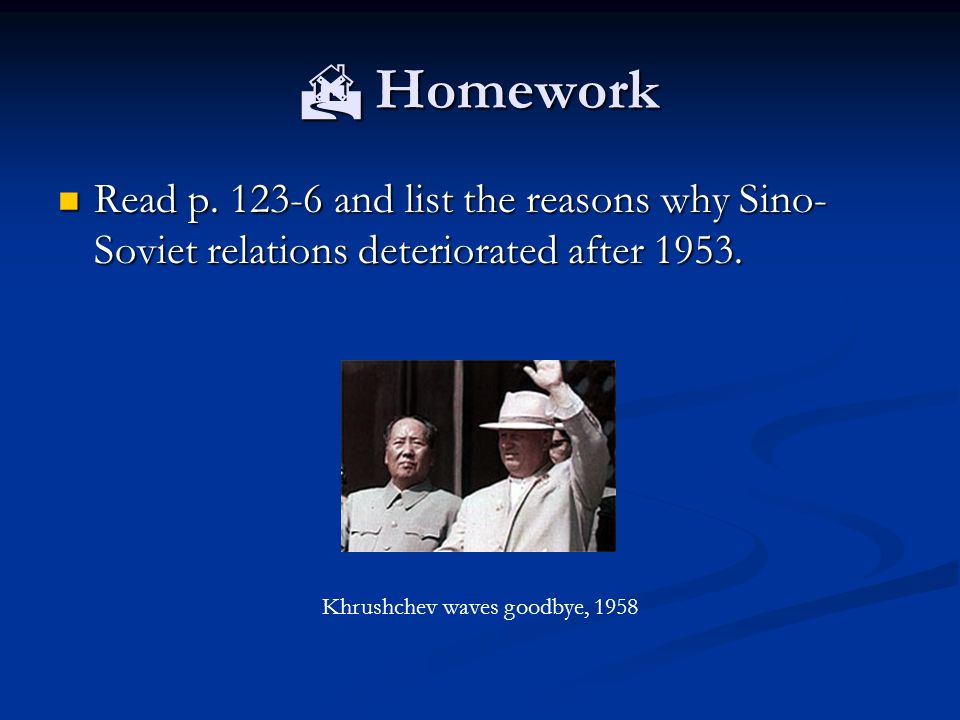 Homework

Read p. 123-6 and list the reasons why Sino-Soviet relations deteriorated after 1953.

Khrushchev waves goodbye, 1958